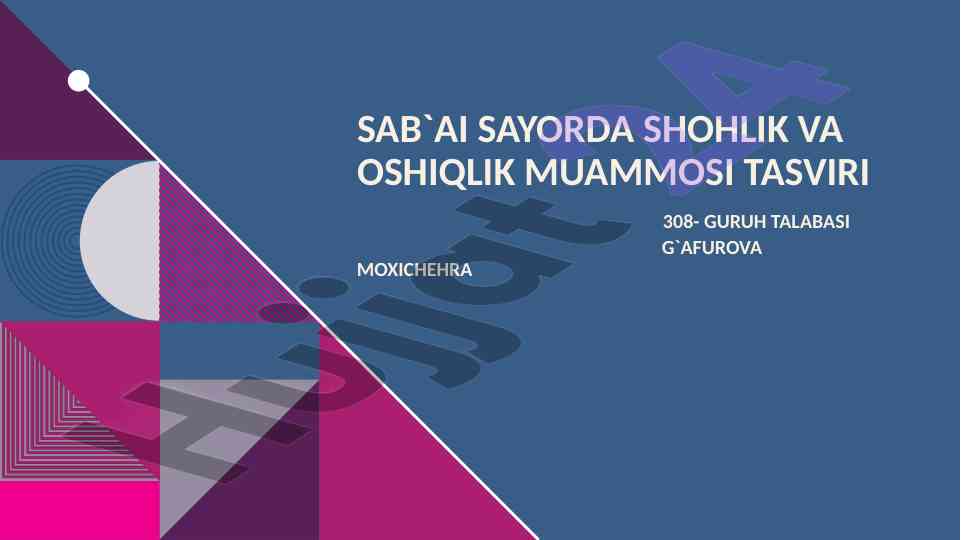 SAB`AI SAYORDA SHOHLIK VA OSHIQLIK MUAMMOSI TASVIRI

308- GURUH TALABASI G`AFUROVA

MOXICHEHRA

Hujjat 24